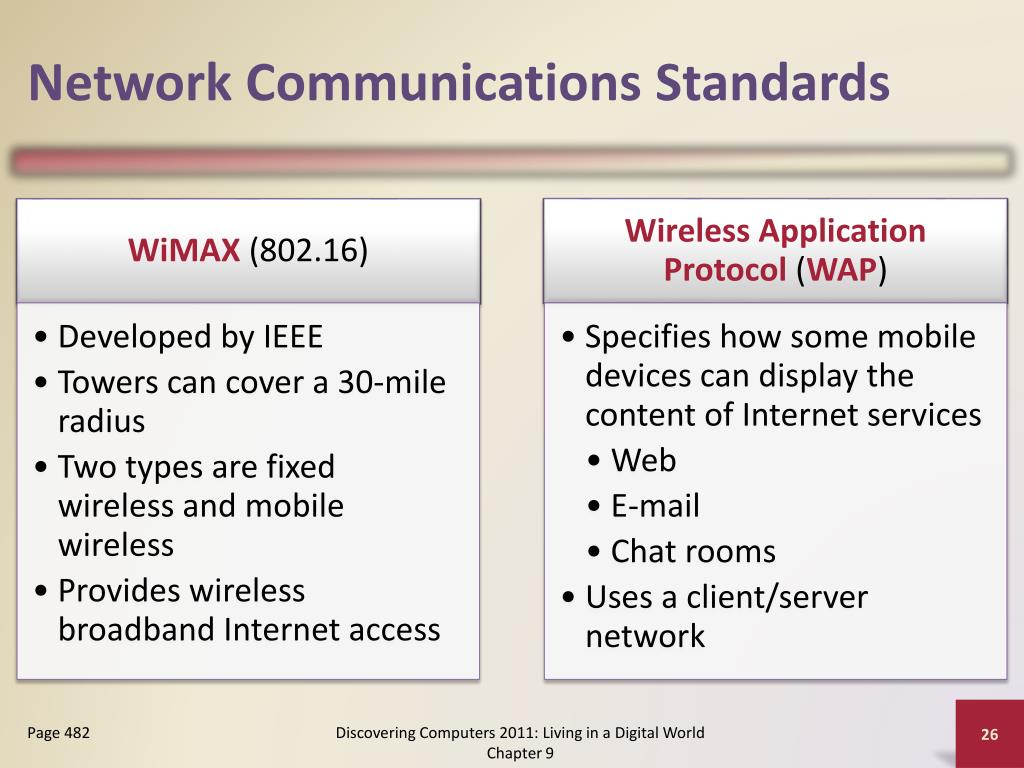 Network Communications Standards

WiMAX (802.16)

• Developed by IEEE
• Towers can cover a 30-mile radius
• Two types are fixed wireless and mobile wireless
• Provides wireless broadband Internet access

Wireless Application Protocol (WAP)

• Specifies how some mobile devices can display the content of Internet services
• Web
• E-mail
• Chat rooms
• Uses a client/server network

Page 482

Discovering Computers 2011: Living in a Digital World
Chapter 9

26